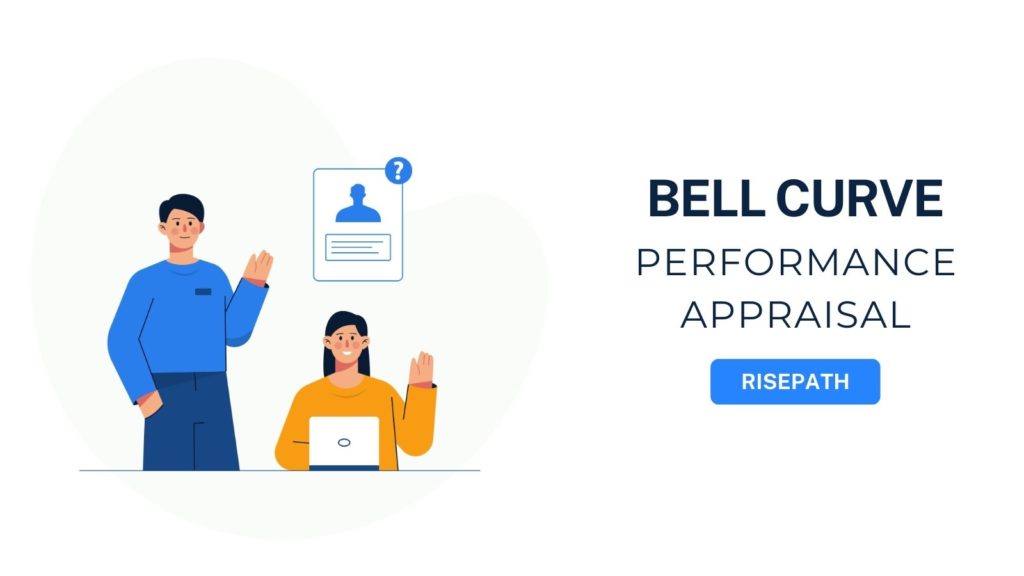 ?

BELL CURVE
PERFORMANCE APPRAISAL

RISEPATH